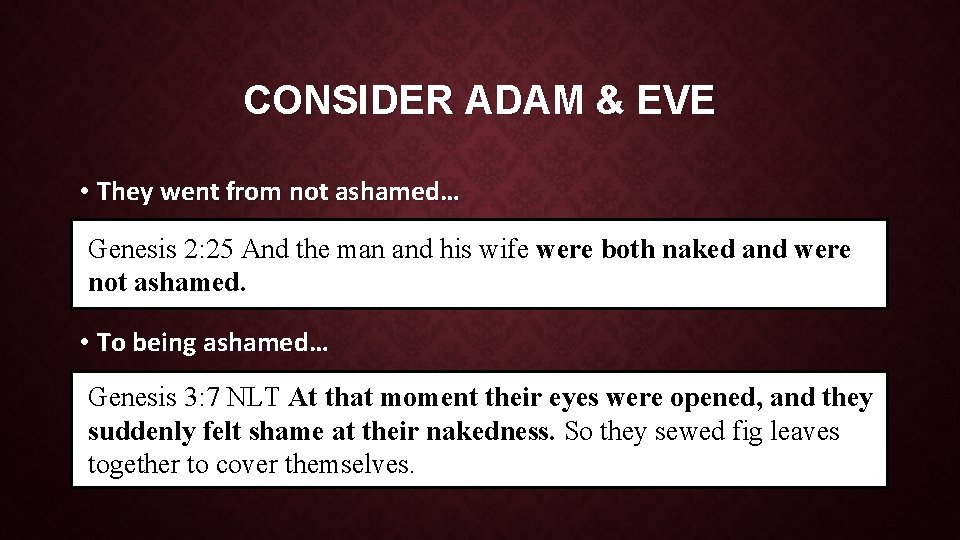 CONSIDER ADAM & EVE

• They went from not ashamed…

Genesis 2:25 And the man and his wife were both naked and were not ashamed.

• To being ashamed…

Genesis 3:7 NLT At that moment their eyes were opened, and they suddenly felt shame at their nakedness. So they sewed fig leaves together to cover themselves.